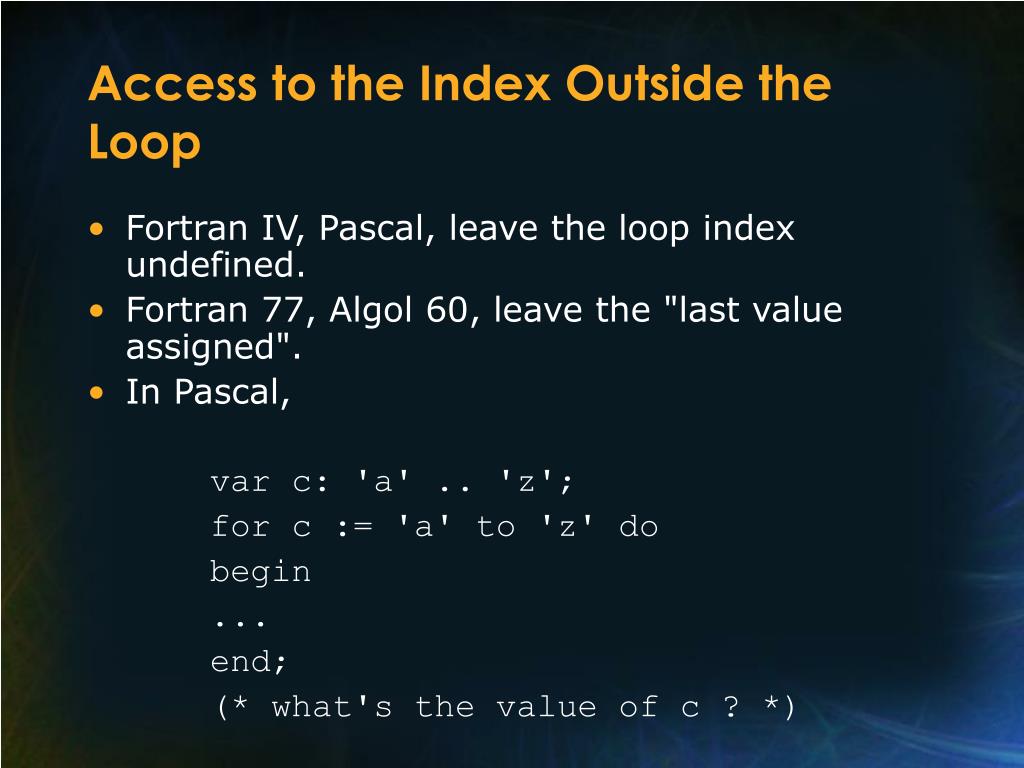 Access to the Index Outside the Loop

• Fortran IV, Pascal, leave the loop index undefined.
• Fortran 77, Algol 60, leave the "last value assigned".
• In Pascal,

var c: 'a' .. 'z';
for c := 'a' to 'z' do
begin
...
end;
(* what's the value of c ? *)